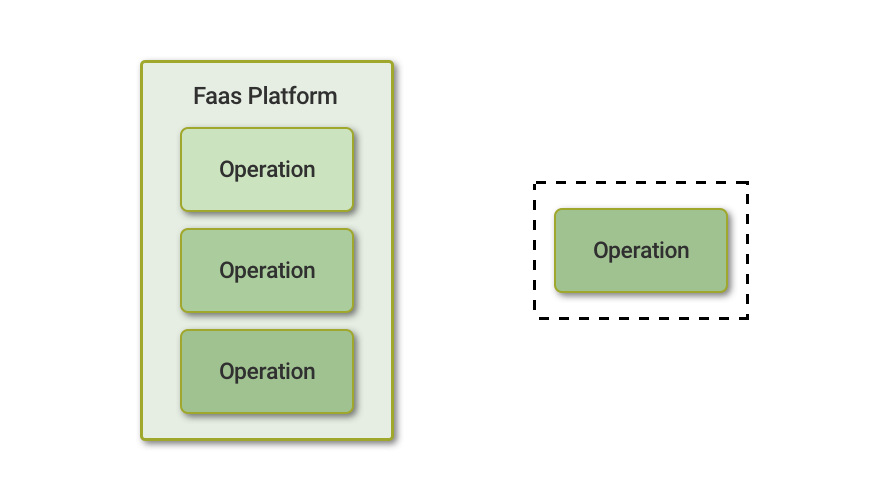 Faas Platform

Operation

Operation

Operation

Operation